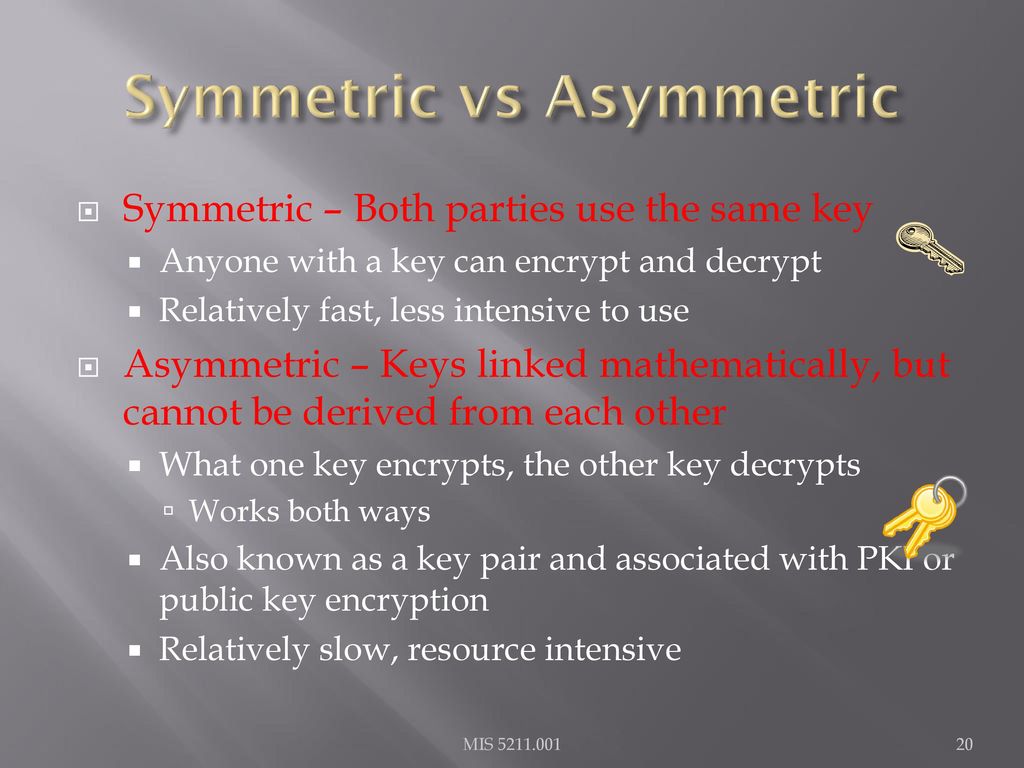 Symmetric vs Asymmetric

Symmetric – Both parties use the same key

Anyone with a key can encrypt and decrypt

Relatively fast, less intensive to use

Asymmetric – Keys linked mathematically, but cannot be derived from each other

What one key encrypts, the other key decrypts

Works both ways

Also known as a key pair and associated with PKI or public key encryption

Relatively slow, resource intensive

MIS 5211.001

20